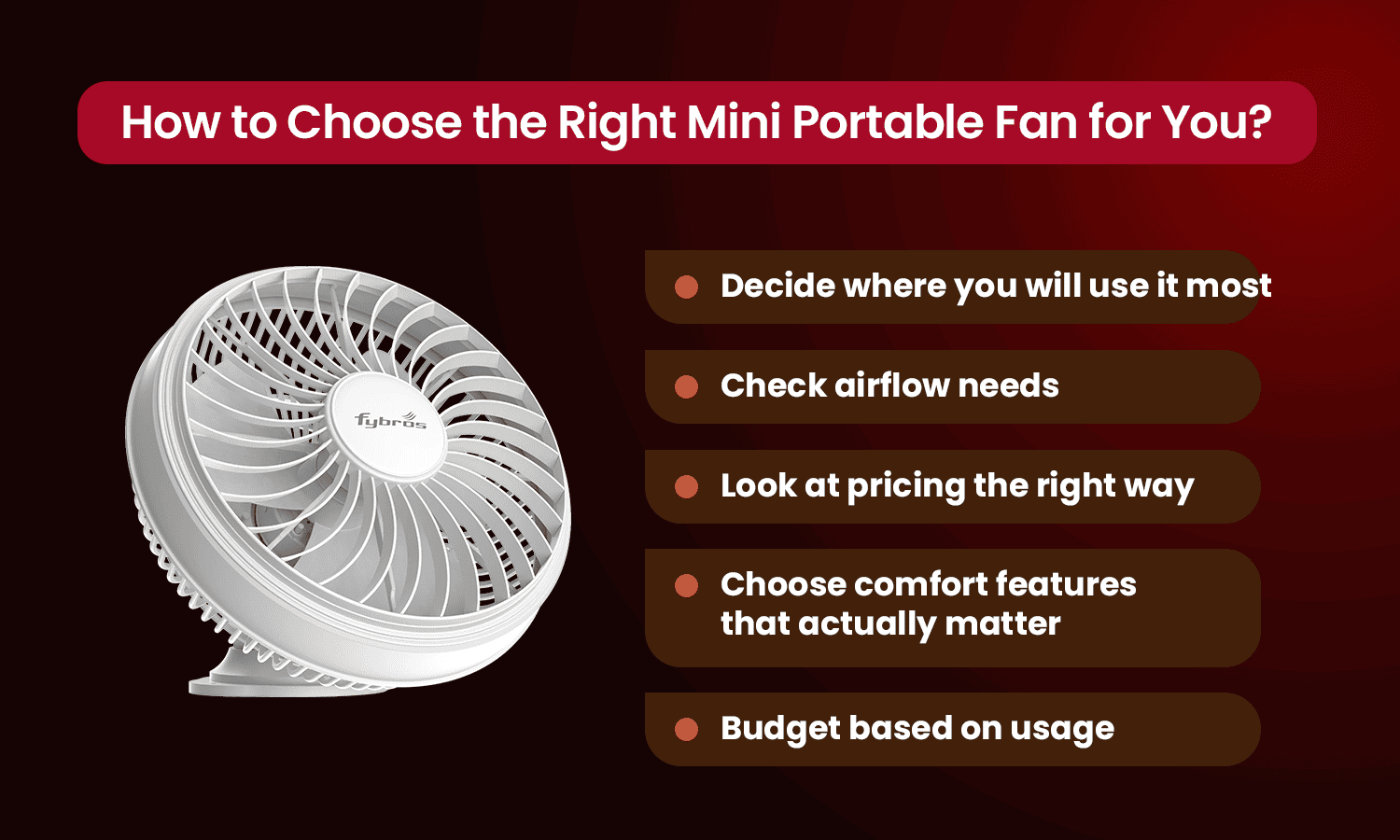 How to Choose the Right Mini Portable Fan for You?

fybros

Decide where you will use it most

Check airflow needs

Look at pricing the right way

Choose comfort features that actually matter

Budget based on usage